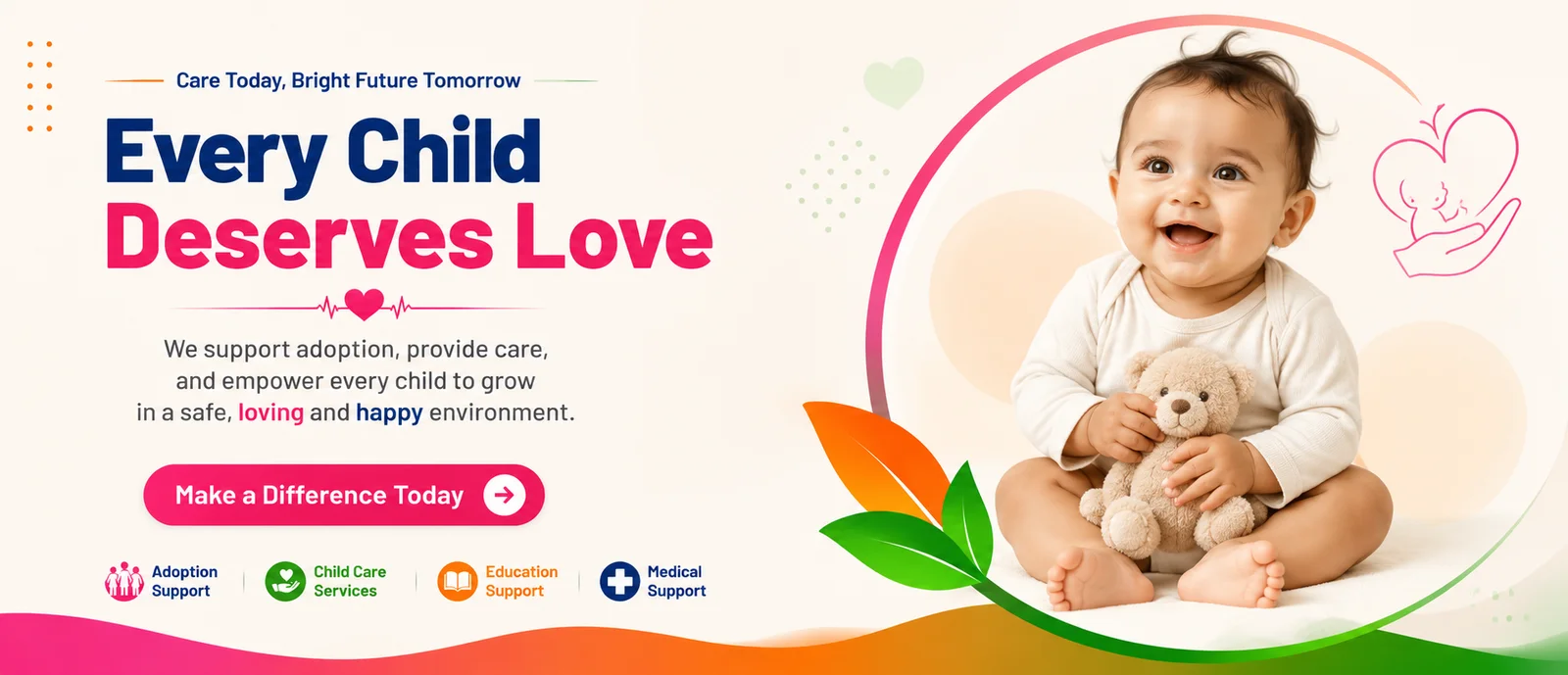 Care Today, Bright Future Tomorrow

Every Child
Deserves Love

We support adoption, provide care, and empower every child to grow in a safe, loving and happy environment.

Make a Difference Today

Adoption
Support

Child Care
Services

Education
Support

Medical
Support